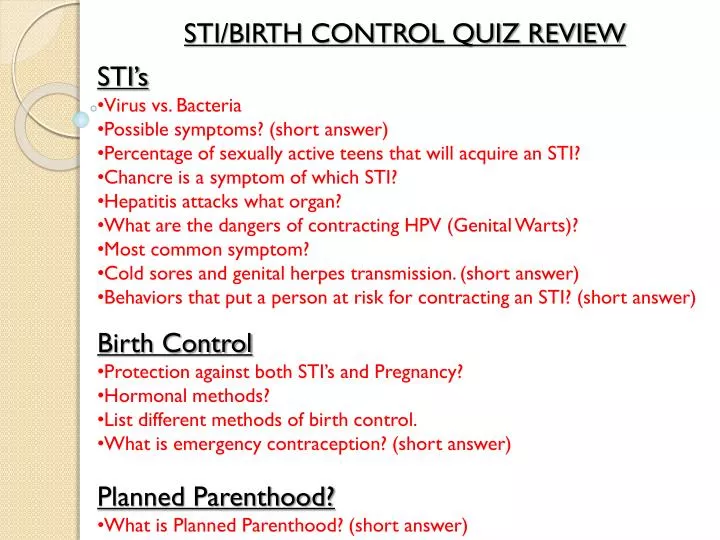 STI/BIRTH CONTROL QUIZ REVIEW

STI's
•Virus vs. Bacteria
•Possible symptoms? (short answer)
•Percentage of sexually active teens that will acquire an STI?
•Chancre is a symptom of which STI?
•Hepatitis attacks what organ?
•What are the dangers of contracting HPV (Genital Warts)?
•Most common symptom?
•Cold sores and genital herpes transmission. (short answer)
•Behaviors that put a person at risk for contracting an STI? (short answer)

Birth Control
•Protection against both STI's and Pregnancy?
•Hormonal methods?
•List different methods of birth control.
•What is emergency contraception? (short answer)

Planned Parenthood?
•What is Planned Parenthood? (short answer)